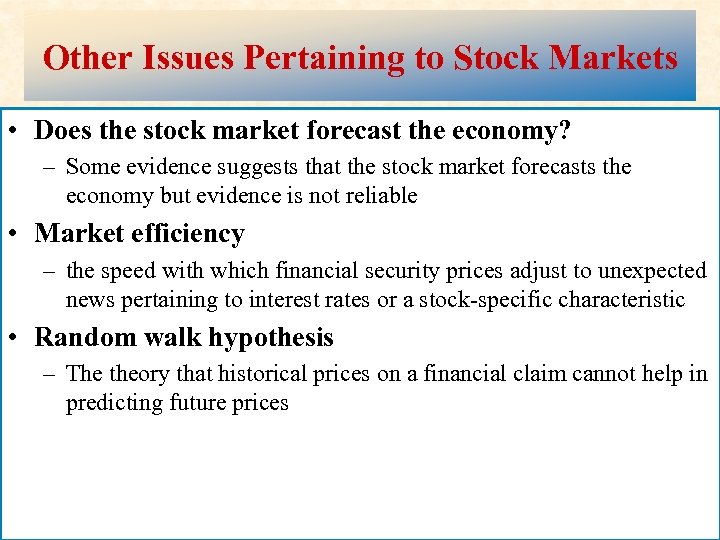 Other Issues Pertaining to Stock Markets

• Does the stock market forecast the economy?

– Some evidence suggests that the stock market forecasts the economy but evidence is not reliable

• Market efficiency

– the speed with which financial security prices adjust to unexpected news pertaining to interest rates or a stock-specific characteristic

• Random walk hypothesis

– The theory that historical prices on a financial claim cannot help in predicting future prices